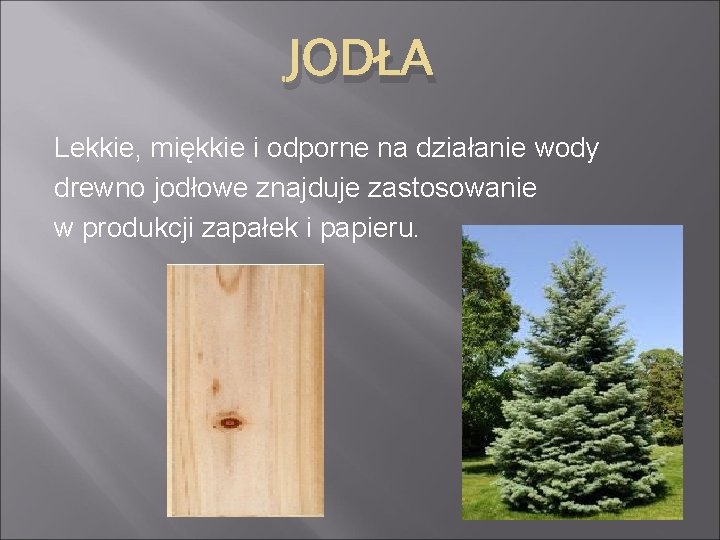 JODŁA

Lekkie, miękkie i odporne na działanie wody drewno jodłowe znajduje zastosowanie w produkcji zapałek i papieru.